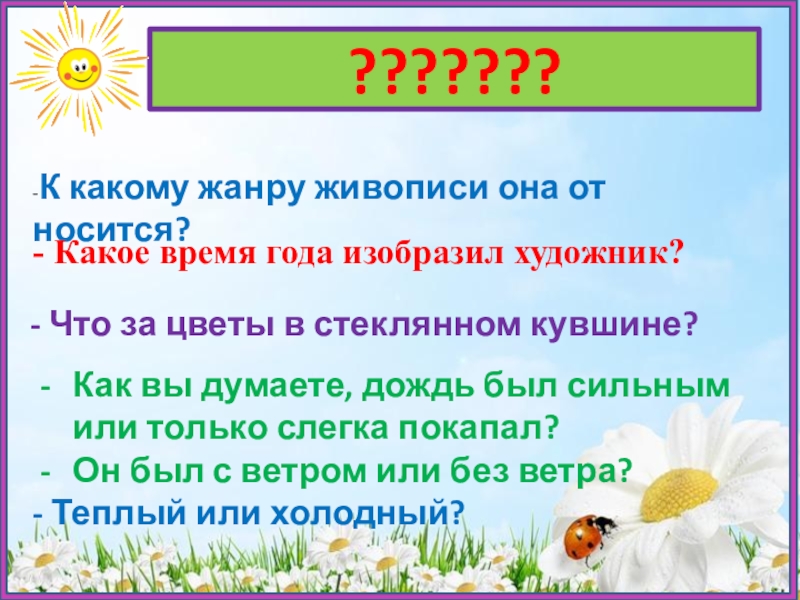 ???????

-К какому жанру живописи она от носится?

- Какое время года изобразил художник?

- Что за цветы в стеклянном кувшине?

- Как вы думаете, дождь был сильным или только слегка покапал?
- Он был с ветром или без ветра?
- Теплый или холодный?